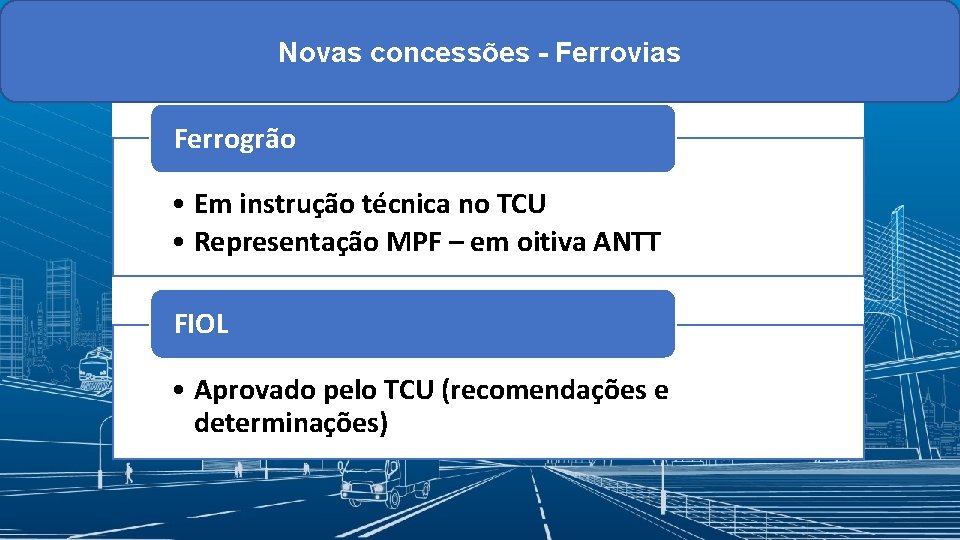 Novas concessões - Ferrovias

Ferrogrão

• Em instrução técnica no TCU
• Representação MPF – em oitiva ANTT

FIOL

• Aprovado pelo TCU (recomendações e determinações)